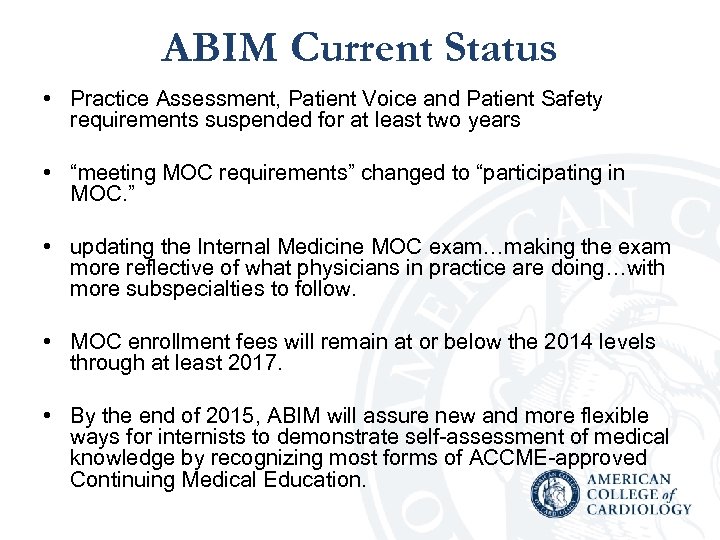 ABIM Current Status

• Practice Assessment, Patient Voice and Patient Safety requirements suspended for at least two years

• “meeting MOC requirements” changed to “participating in MOC.”

• updating the Internal Medicine MOC exam…making the exam more reflective of what physicians in practice are doing…with more subspecialties to follow.

• MOC enrollment fees will remain at or below the 2014 levels through at least 2017.

• By the end of 2015, ABIM will assure new and more flexible ways for internists to demonstrate self-assessment of medical knowledge by recognizing most forms of ACCME-approved Continuing Medical Education.

AMERICAN COLLEGE of CARDIOLOGY